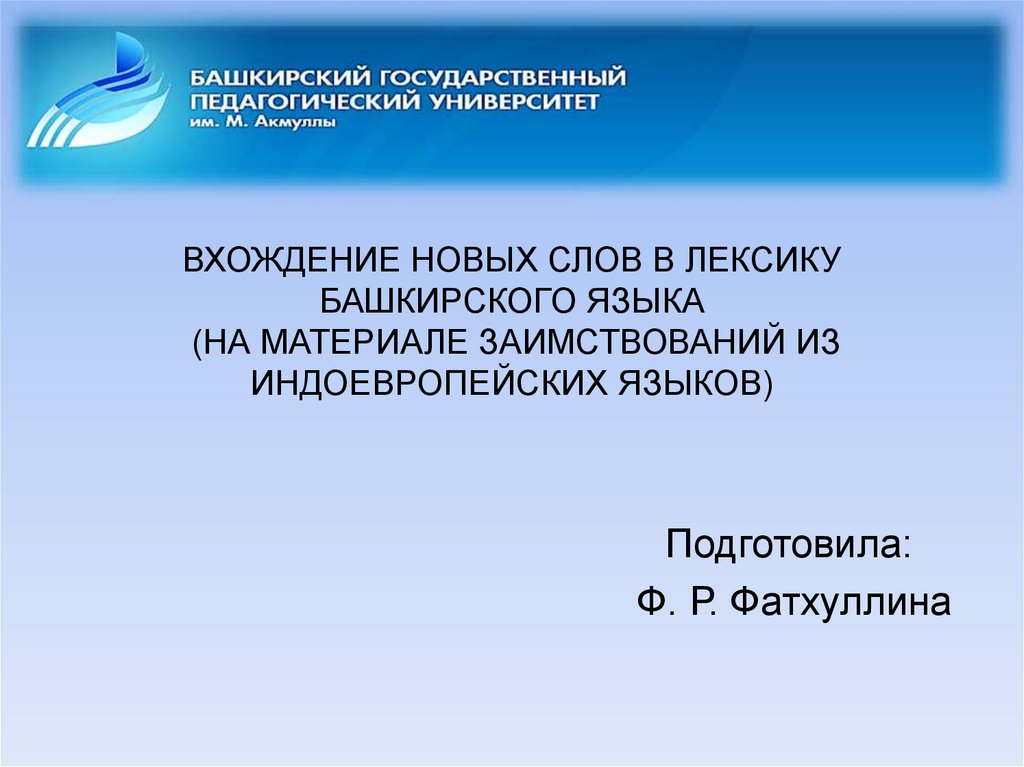 БАШКИРСКИЙ ГОСУДАРСТВЕННЫЙ ПЕДАГОГИЧЕСКИЙ УНИВЕРСИТЕТ им. М. Акмуллы

ВХОЖДЕНИЕ НОВЫХ СЛОВ В ЛЕКСИКУ БАШКИРСКОГО ЯЗЫКА (НА МАТЕРИАЛЕ ЗАИМСТВОВАНИЙ ИЗ ИНДОЕВРОПЕЙСКИХ ЯЗЫКОВ)

Подготовила:

Ф. Р. Фатхуллина